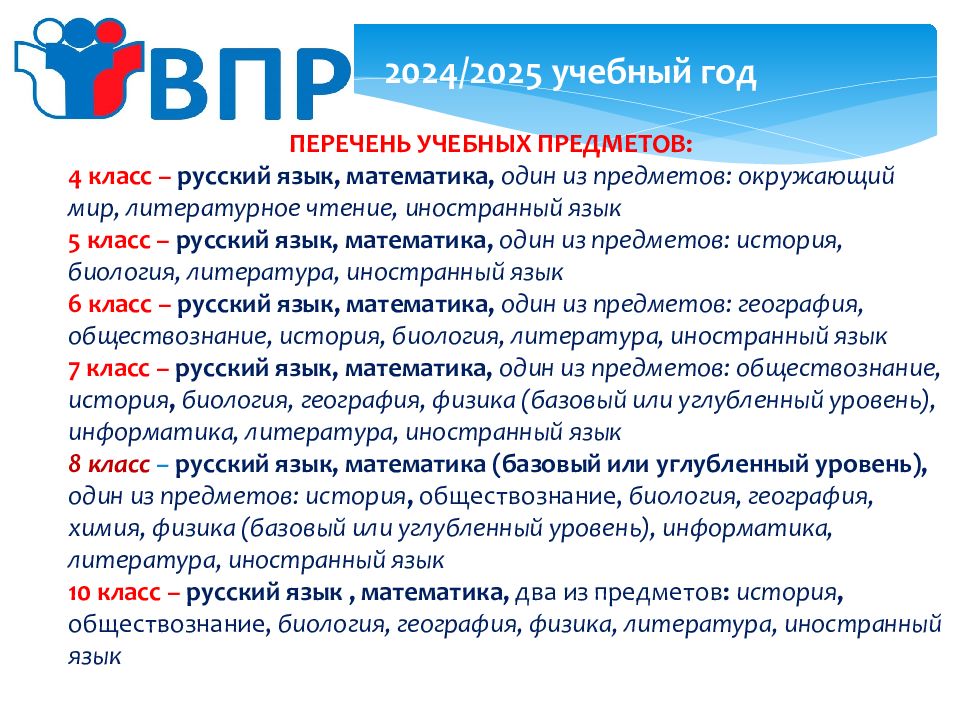 ВПР

2024/2025 учебный год

ПЕРЕЧЕНЬ УЧЕБНЫХ ПРЕДМЕТОВ:

4 класс – русский язык, математика, один из предметов: окружающий мир, литературное чтение, иностранный язык
5 класс – русский язык, математика, один из предметов: история, биология, литература, иностранный язык
6 класс – русский язык, математика, один из предметов: география, обществознание, история, биология, литература, иностранный язык
7 класс – русский язык, математика, один из предметов: обществознание, история, биология, география, физика (базовый или углубленный уровень), информатика, литература, иностранный язык
8 класс – русский язык, математика (базовый или углубленный уровень), один из предметов: история, обществознание, биология, география, химия, физика (базовый или углубленный уровень), информатика, литература, иностранный язык
10 класс – русский язык , математика, два из предметов: история, обществознание, биология, география, физика, литература, иностранный язык